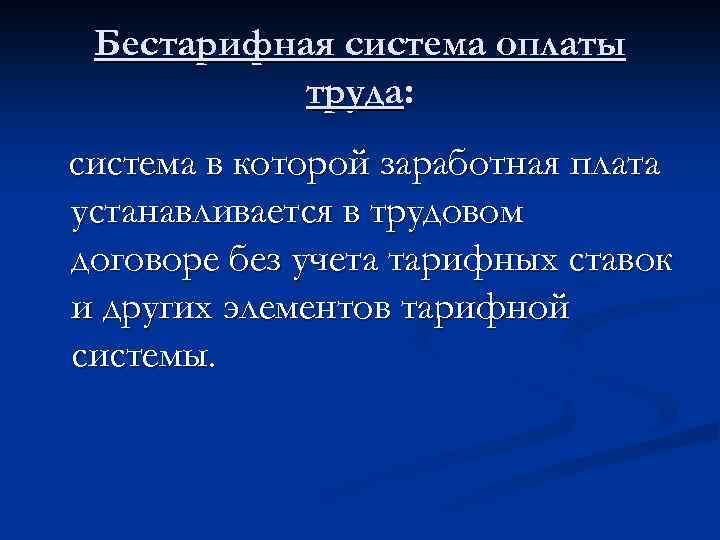 Бестарифная система оплаты труда:

система в которой заработная плата устанавливается в трудовом договоре без учета тарифных ставок и других элементов тарифной системы.